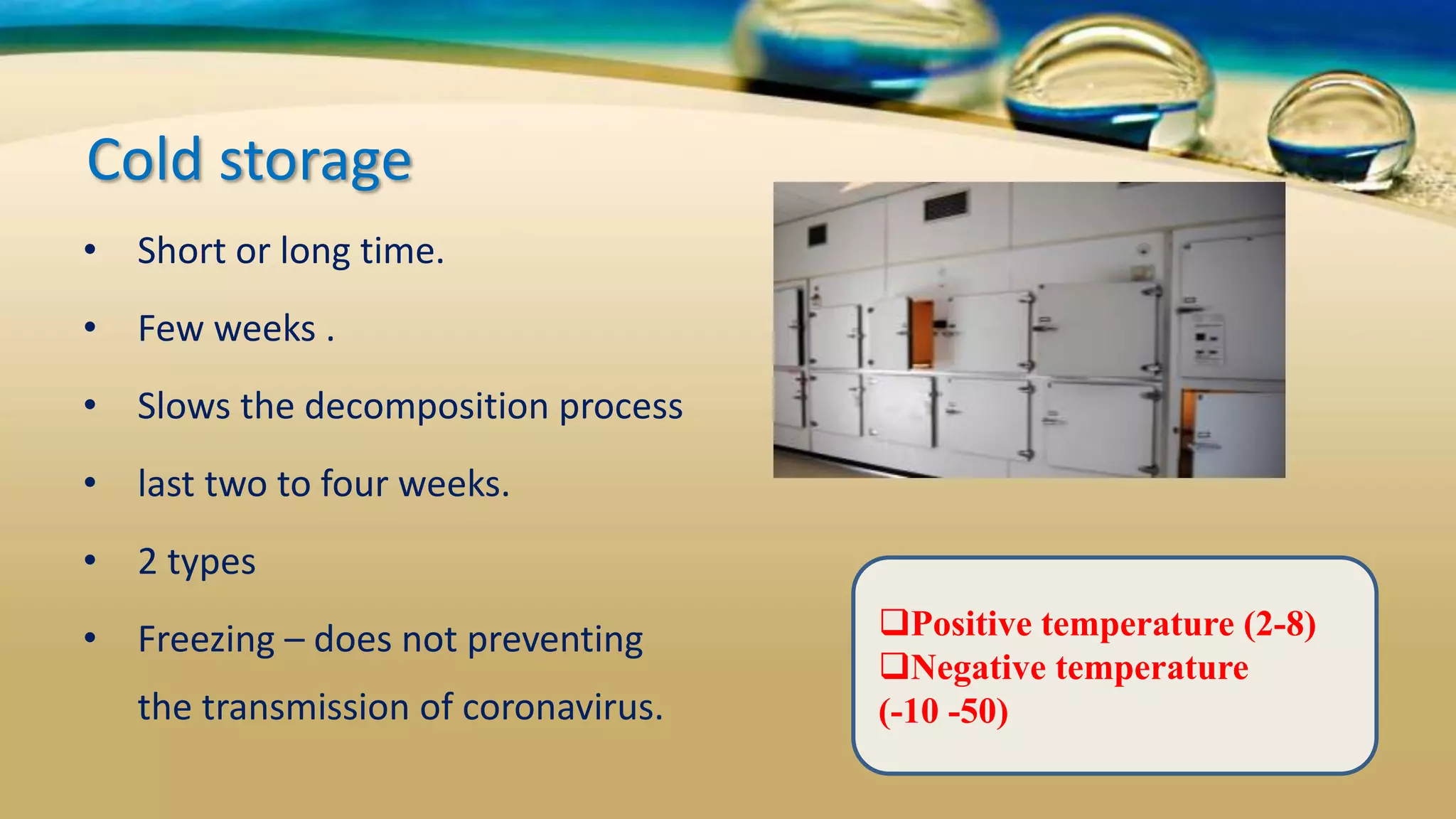 Cold storage

• Short or long time.

• Few weeks .

• Slows the decomposition process

• last two to four weeks.

• 2 types

• Freezing – does not preventing the transmission of coronavirus.

❑Positive temperature (2-8)
❑Negative temperature (-10 -50)